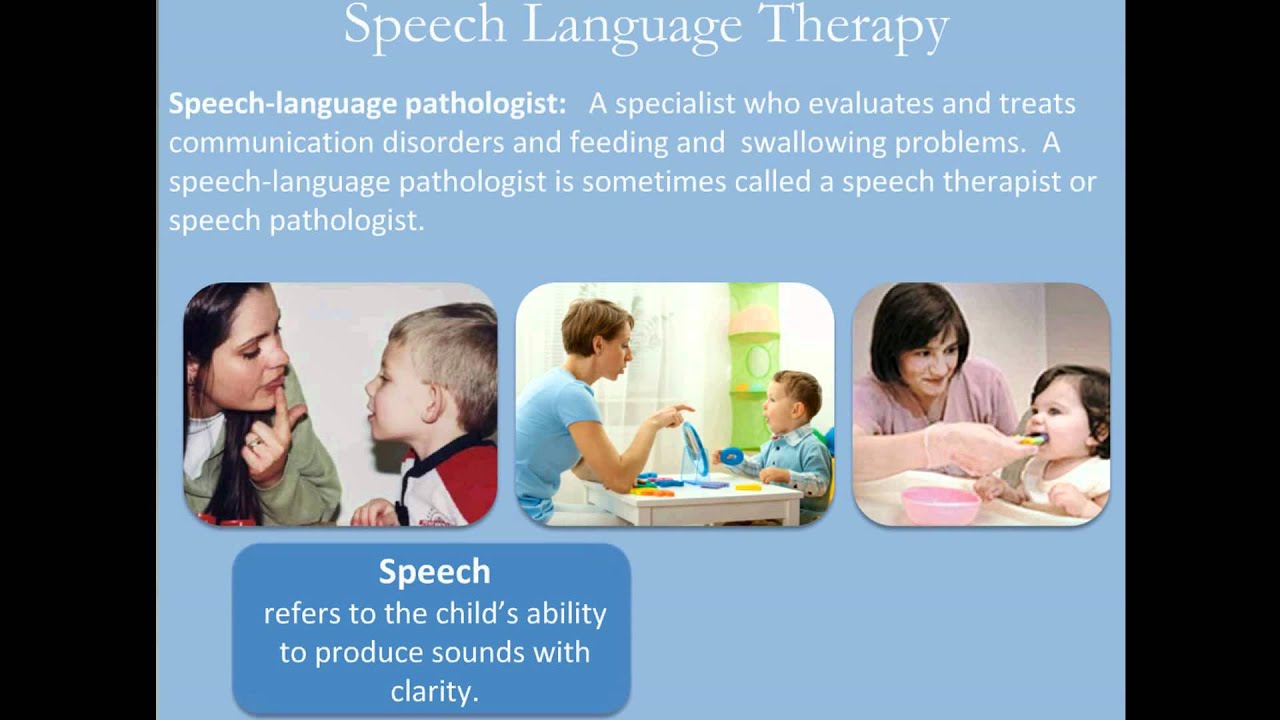 Speech Language Therapy

Speech-language pathologist: A specialist who evaluates and treats communication disorders and feeding and swallowing problems. A speech-language pathologist is sometimes called a speech therapist or speech pathologist.

Speech
refers to the child's ability to produce sounds with clarity.